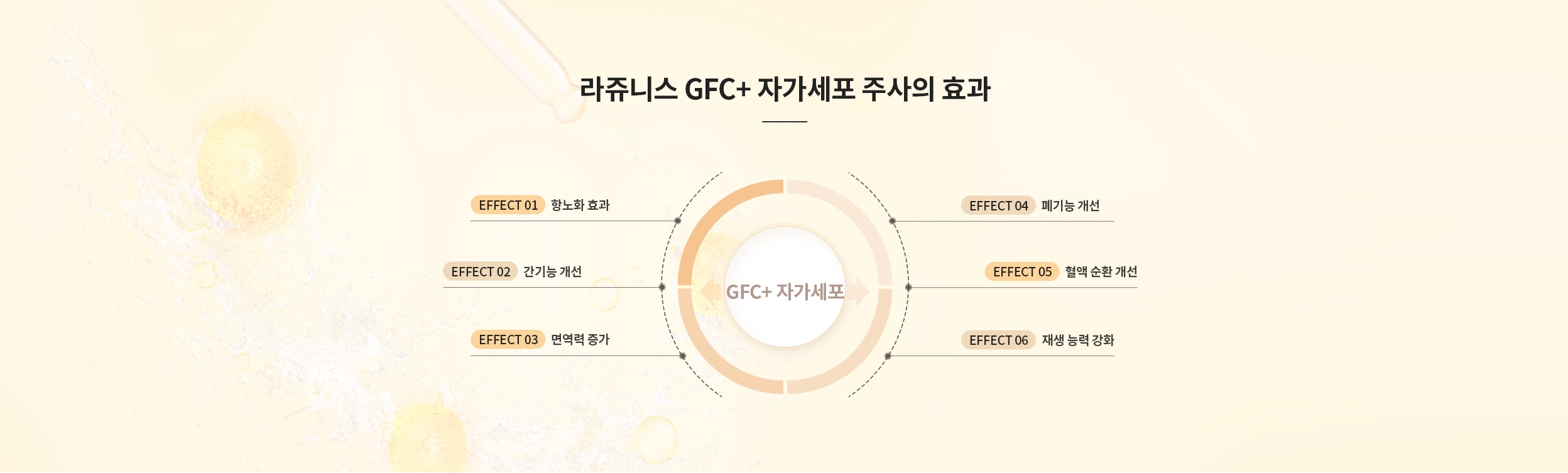 라쥬니스 GFC+ 자가세포 주사의 효과

EFFECT 01 항노화 효과

EFFECT 02 간기능 개선

EFFECT 03 면역력 증가

GFC+ 자가세포

EFFECT 04 폐기능 개선

EFFECT 05 혈액 순환 개선

EFFECT 06 재생 능력 강화